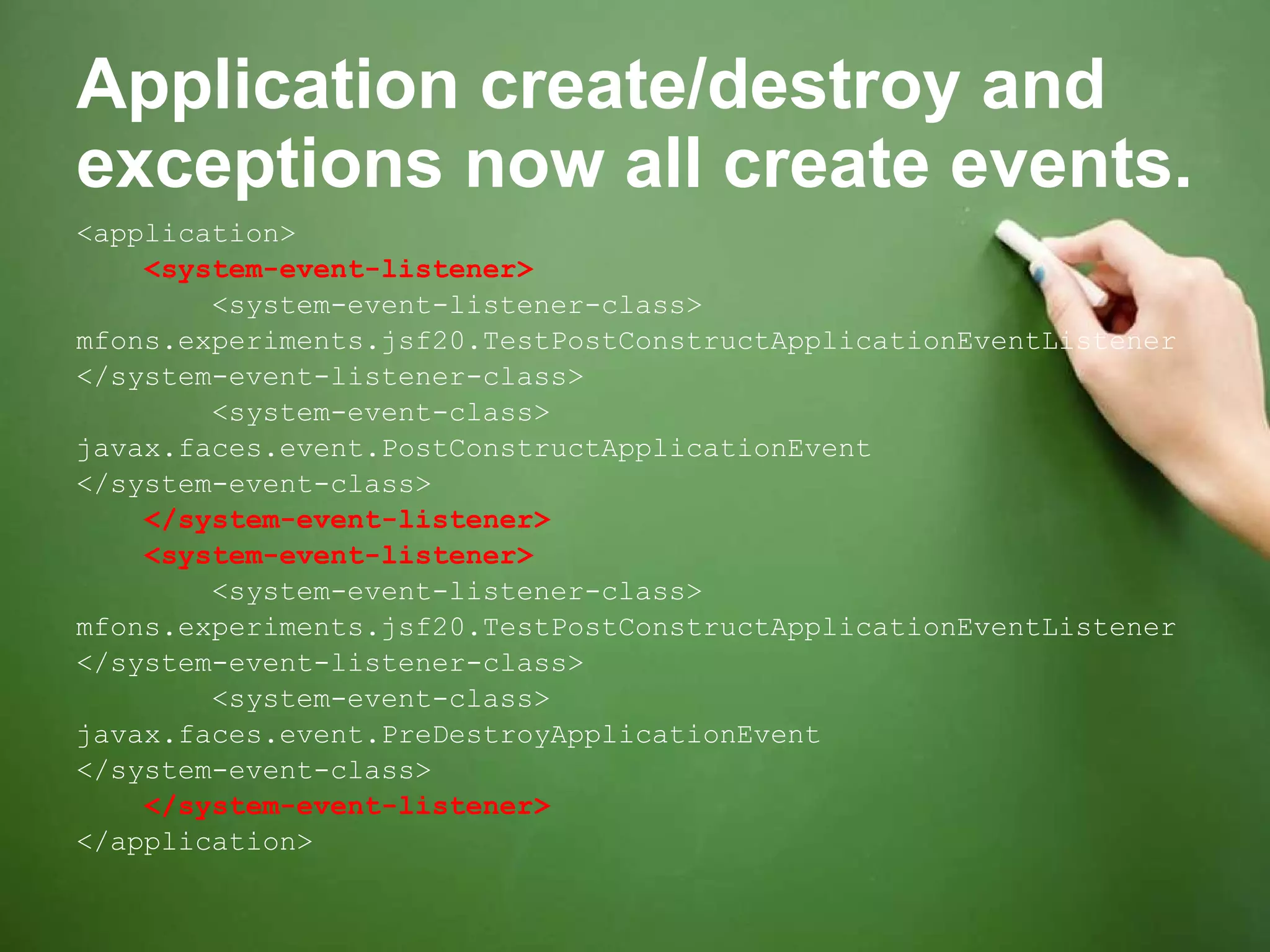 Application create/destroy and exceptions now all create events.

<application>
<system-event-listener>
<system-event-listener-class>
mfons.experiments.jsf20.TestPostConstructApplicationEventListener
</system-event-listener-class>
<system-event-class>
javax.faces.event.PostConstructApplicationEvent
</system-event-class>
</system-event-listener>
<system-event-listener>
<system-event-listener-class>
mfons.experiments.jsf20.TestPostConstructApplicationEventListener
</system-event-listener-class>
<system-event-class>
javax.faces.event.PreDestroyApplicationEvent
</system-event-class>
</system-event-listener>
</application>